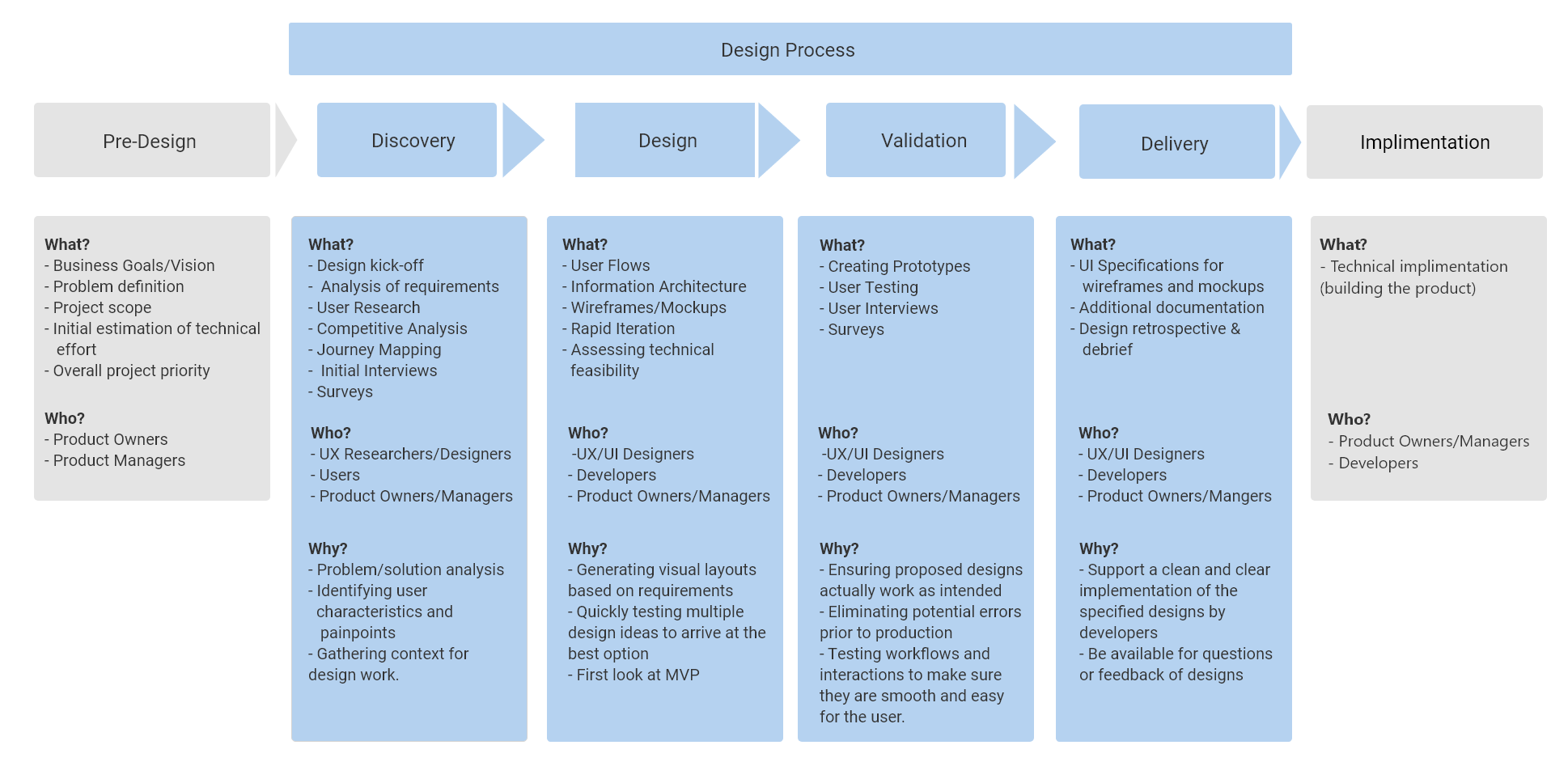 Design Process

Pre-Design

Discovery

Design

Validation

Delivery

Implimentation

What?
- Business Goals/Vision
- Problem definition
- Project scope
- Initial estimation of technical effort
- Overall project priority

Who?
- Product Owners
- Product Managers

What?
- Design kick-off
- Analysis of requirements
- User Research
- Competitive Analysis
- Journey Mapping
- Initial Interviews
- Surveys

Who?
- UX Researchers/Designers
- Users
- Product Owners/Managers

Why?
- Problem/solution analysis
- Identifying user characteristics and painpoints
- Gathering context for design work.

What?
- User Flows
- Information Architecture
- Wireframes/Mockups
- Rapid Iteration
- Assessing technical feasibility

Who?
-UX/UI Designers
- Developers
- Product Owners/Managers

Why?
- Generating visual layouts based on requirements
- Quickly testing multiple design ideas to arrive at the best option
- First look at MVP

What?
- Creating Prototypes
- User Testing
- User Interviews
- Surveys

Who?
-UX/UI Designers
- Developers
- Product Owners/Managers

Why?
- Ensuring proposed designs actually work as intended
- Eliminating potential errors prior to production
- Testing workflows and interactions to make sure they are smooth and easy for the user.

What?
- UI Specifications for wireframes and mockups
- Additional documentation
- Design retrospective & debrief

Who?
- UX/UI Designers
- Developers
- Product Owners/Mangers

Why?
- Support a clean and clear implementation of the specified designs by developers
- Be available for questions or feedback of designs

What?
- Technical implimentation (building the product)

Who?
- Product Owners/Managers
- Developers